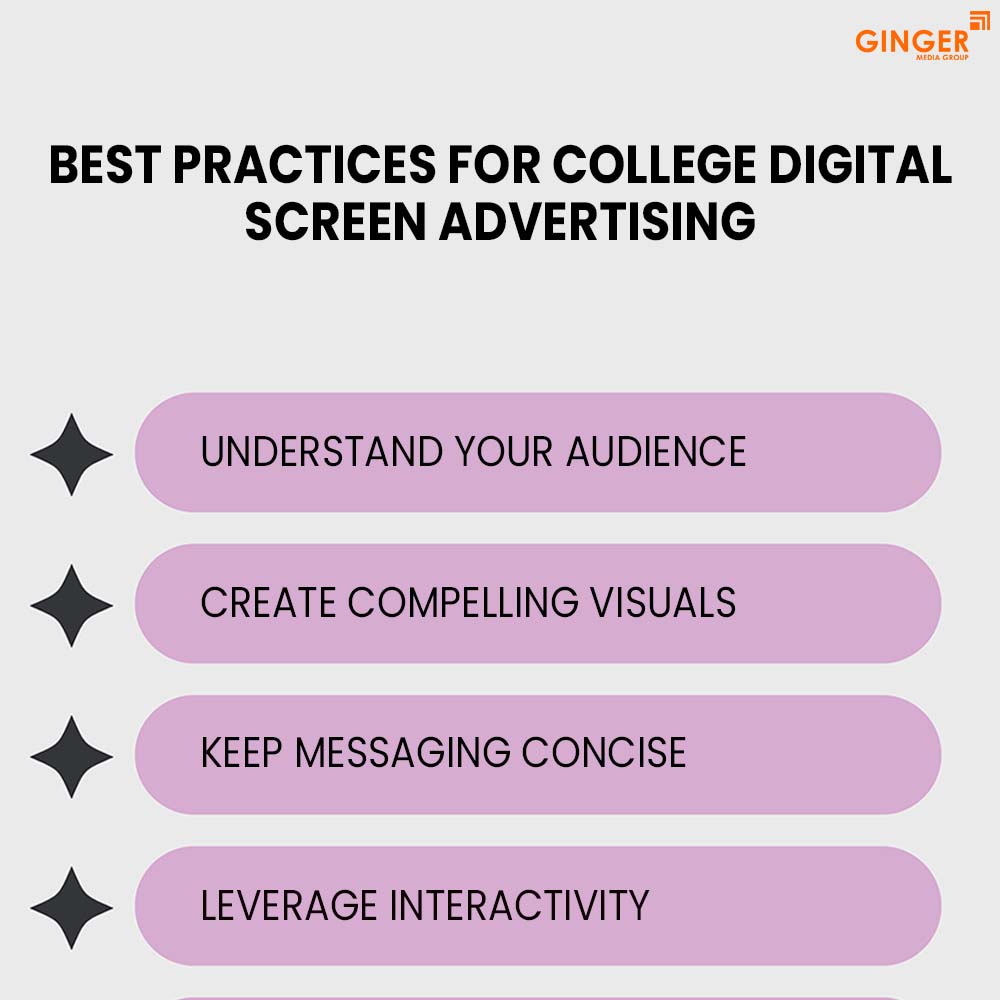 GINGER
MEDIA GROUP

BEST PRACTICES FOR COLLEGE DIGITAL SCREEN ADVERTISING

UNDERSTAND YOUR AUDIENCE

CREATE COMPELLING VISUALS

KEEP MESSAGING CONCISE

LEVERAGE INTERACTIVITY